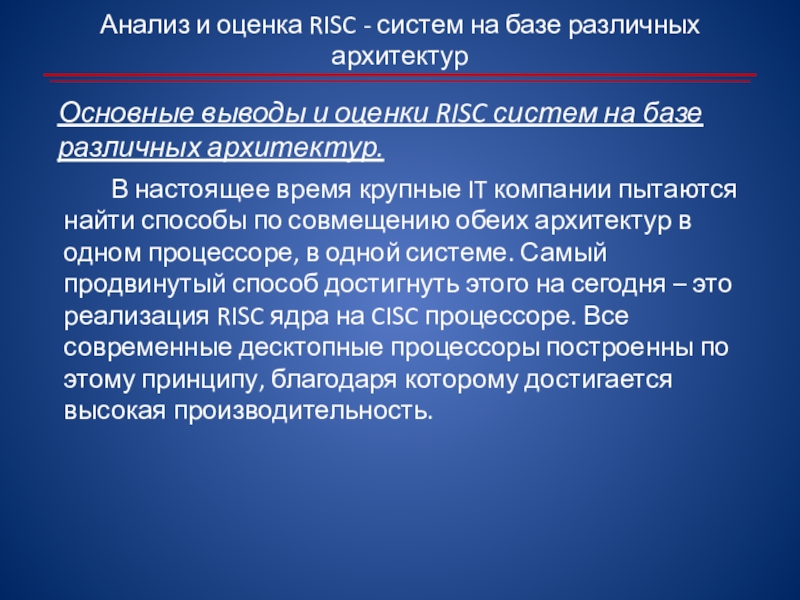 Анализ и оценка RISC - систем на базе различных архитектур

Основные выводы и оценки RISC систем на базе различных архитектур.

В настоящее время крупные IT компании пытаются найти способы по совмещению обеих архитектур в одном процессоре, в одной системе. Самый продвинутый способ достигнуть этого на сегодня – это реализация RISC ядра на CISC процессоре. Все современные десктопные процессоры построенны по этому принципу, благодаря которому достигается высокая производительность.